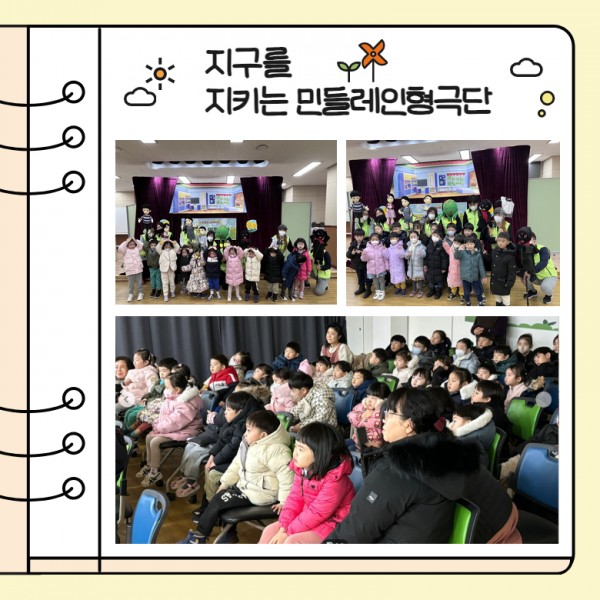 지구를
지키는 민들레인형극단